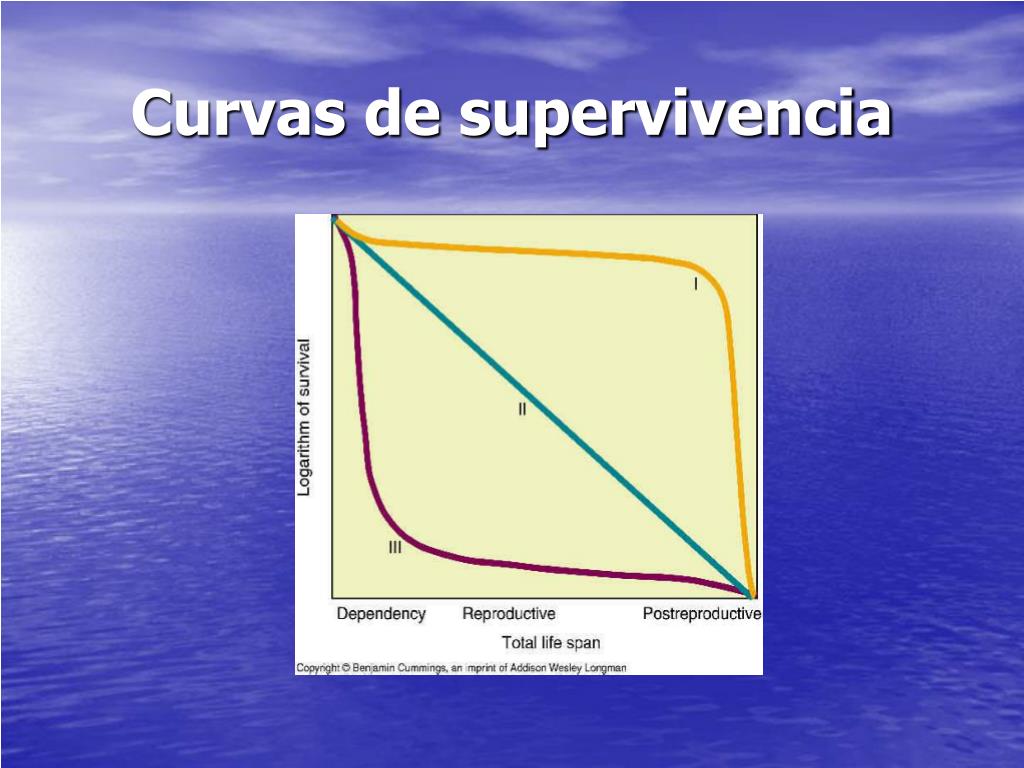 Curvas de supervivencia

Logarithm of survival

I

II

III

Dependency
Reproductive
Postreproductive

Total life span

Copyright © Benjamin Cummings, an imprint of Addison Wesley Longman